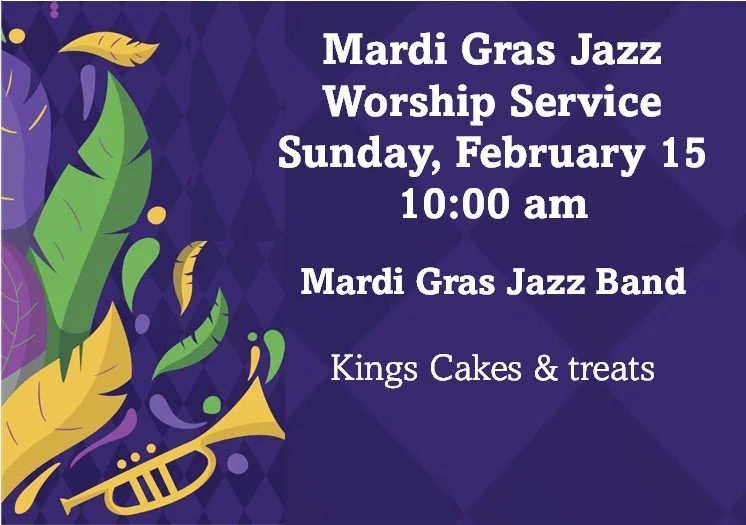 Mardi Gras Jazz Worship Service Sunday, February 15 10:00 am

Mardi Gras Jazz Band

Kings Cakes & treats